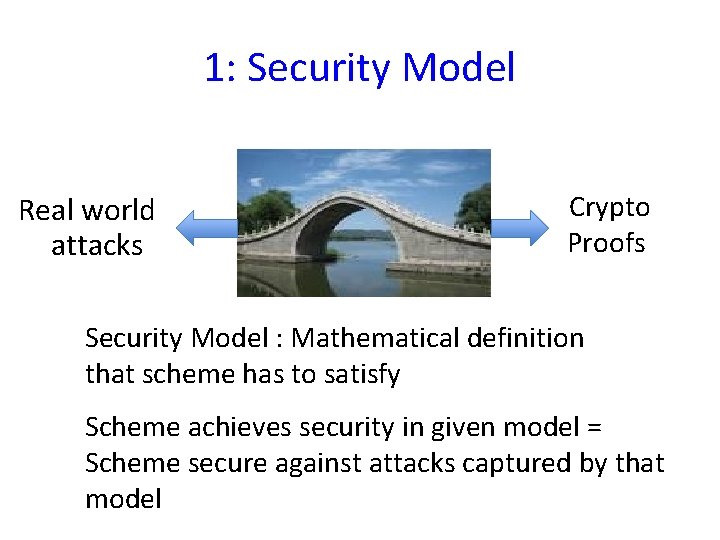 1: Security Model

Real world attacks

Crypto Proofs

Security Model : Mathematical definition that scheme has to satisfy

Scheme achieves security in given model = Scheme secure against attacks captured by that model